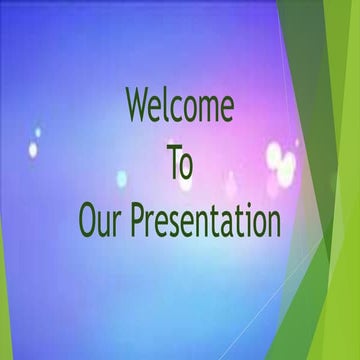 Welcome
To
Our Presentation